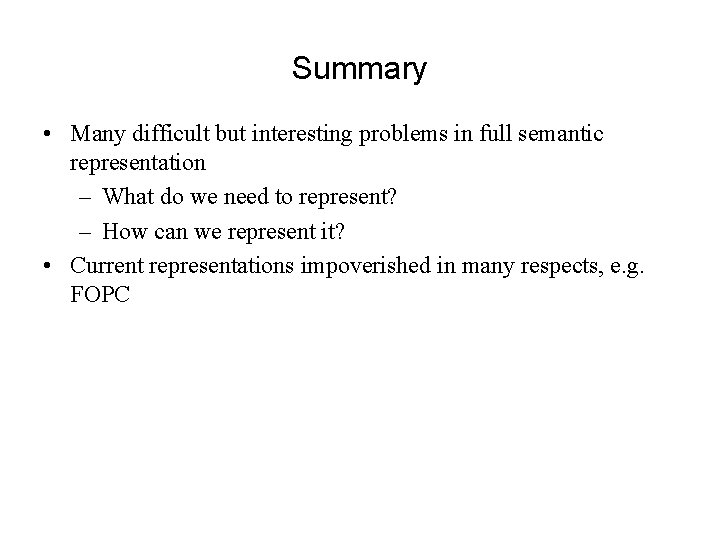 Summary

• Many difficult but interesting problems in full semantic representation
  – What do we need to represent?
  – How can we represent it?
• Current representations impoverished in many respects, e.g. FOPC